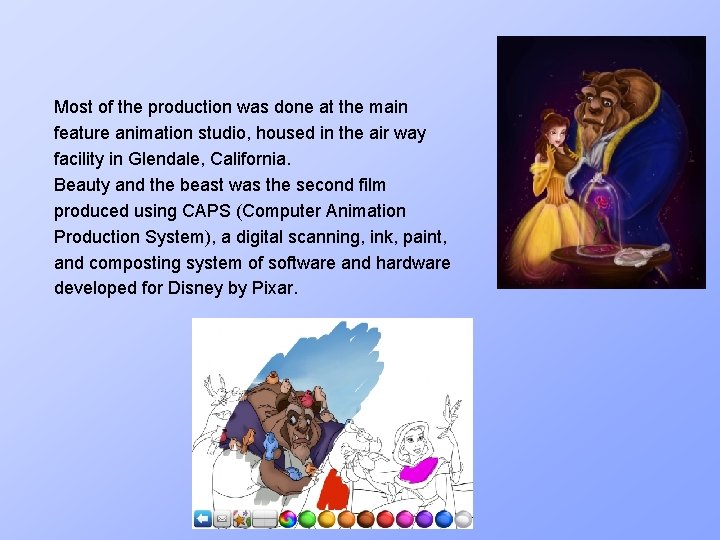 Most of the production was done at the main feature animation studio, housed in the air way facility in Glendale, California.
Beauty and the beast was the second film produced using CAPS (Computer Animation Production System), a digital scanning, ink, paint, and composting system of software and hardware developed for Disney by Pixar.